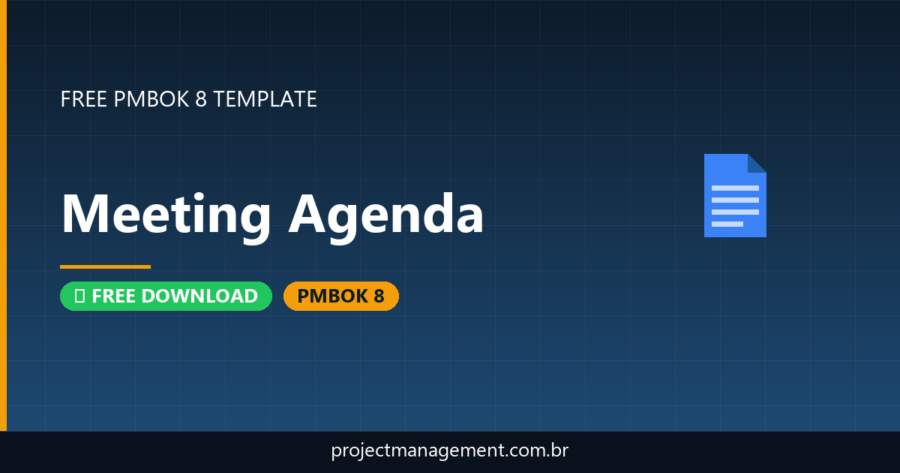 FREE PMBOK 8 TEMPLATE

Meeting Agenda

FREE DOWNLOAD

PMBOK 8

projectmanagement.com.br